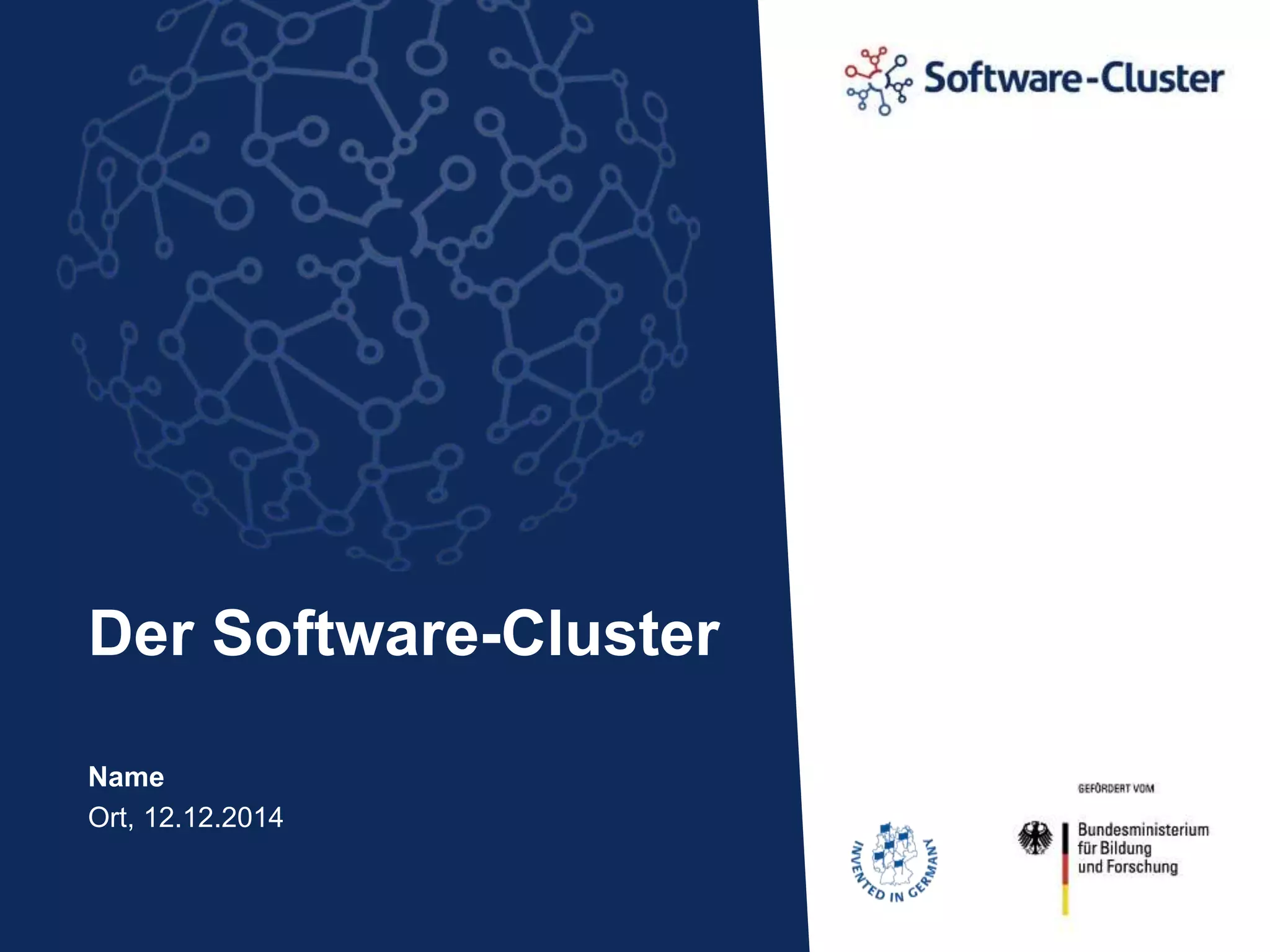 Software-Cluster

Der Software-Cluster

Name
Ort, 12.12.2014

INVENTED IN GERMANY

GEFÖRDERT VOM

Bundesministerium für Bildung und Forschung